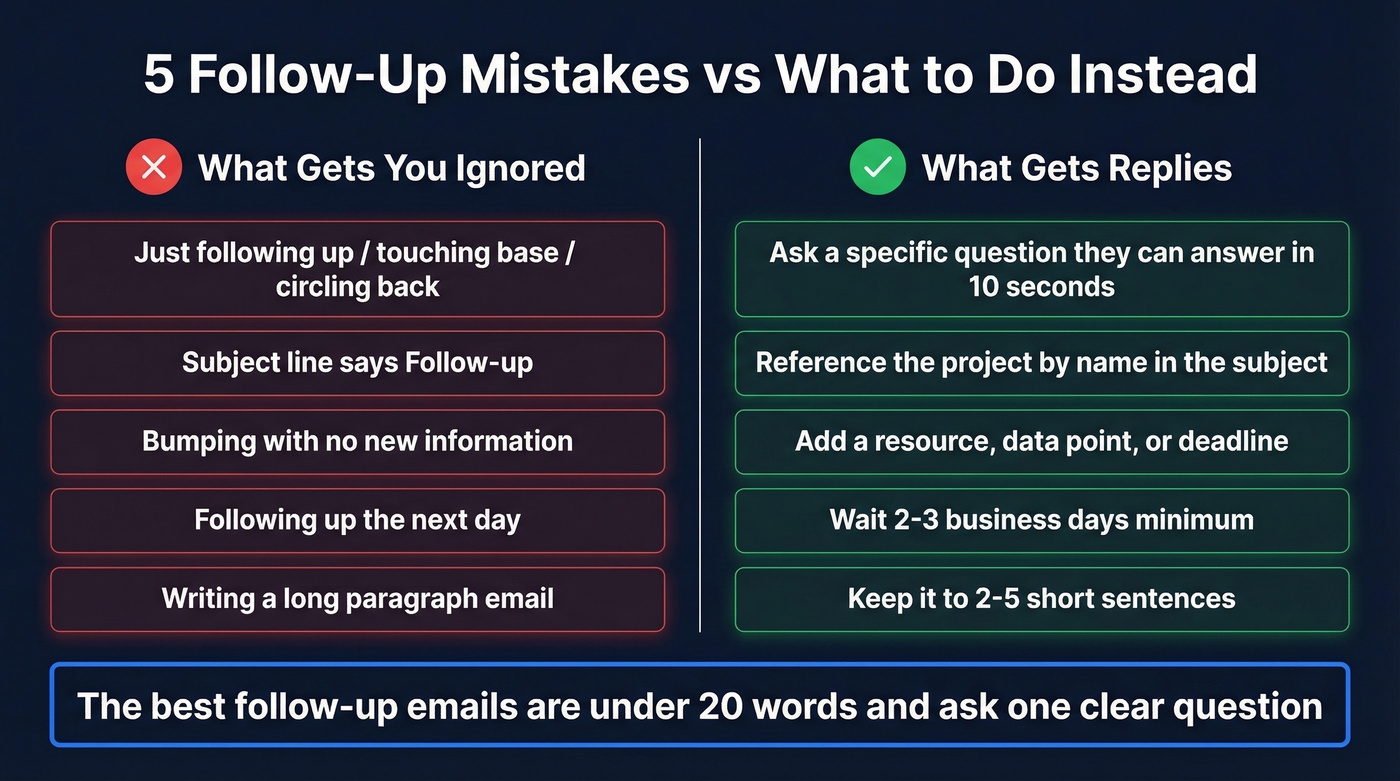 5 Follow-Up Mistakes vs What to Do Instead

What Gets You Ignored

Just following up / touching base / circling back

Subject line says Follow-up

Bumping with no new information

Following up the next day

Writing a long paragraph email

What Gets Replies

Ask a specific question they can answer in 10 seconds

Reference the project by name in the subject

Add a resource, data point, or deadline

Wait 2-3 business days minimum

Keep it to 2-5 short sentences

The best follow-up emails are under 20 words and ask one clear question